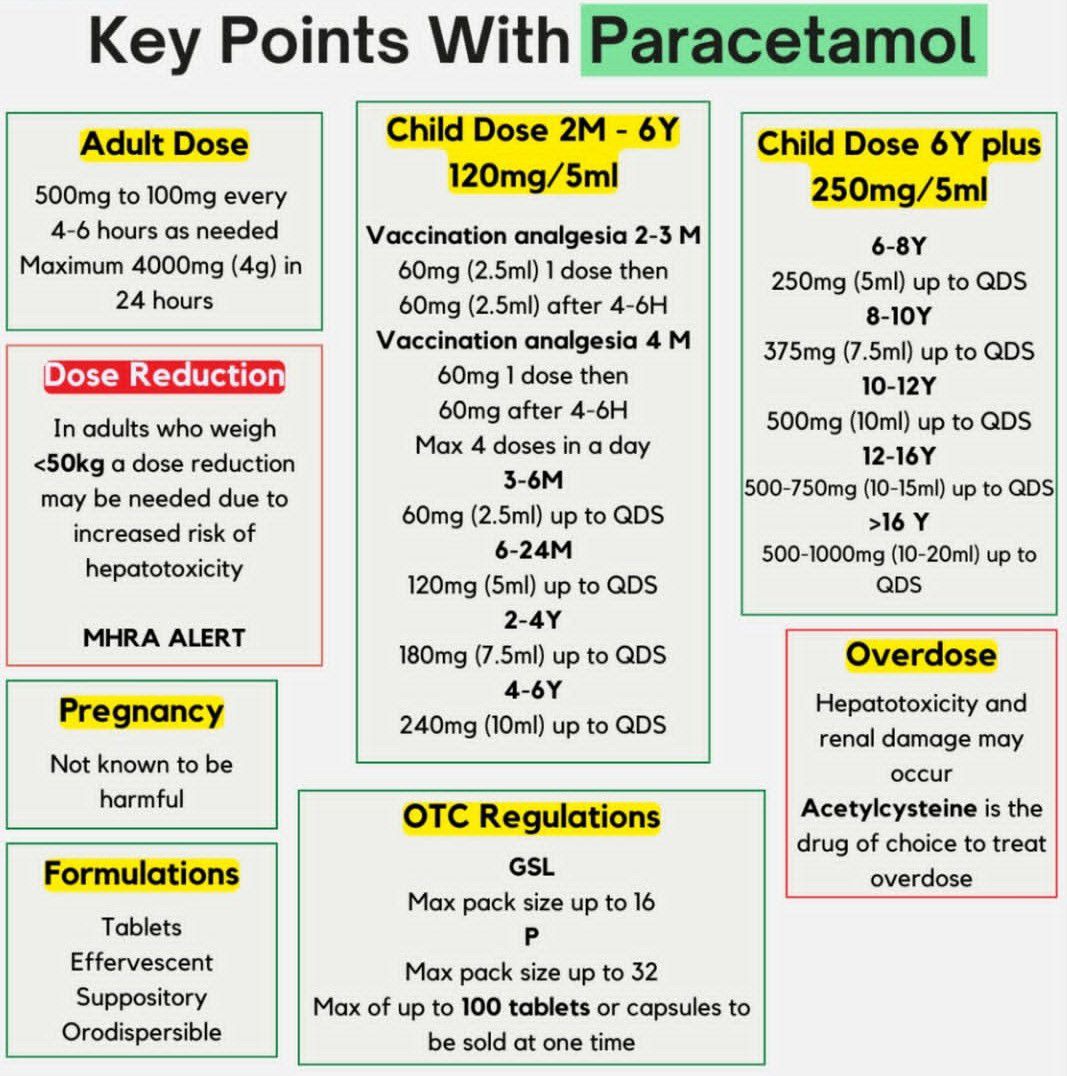 Key Points With Paracetamol

Adult Dose

500mg to 100mg every 4-6 hours as needed Maximum 4000mg (4g) in 24 hours

Dose Reduction

In adults who weigh <50kg a dose reduction may be needed due to increased risk of hepatotoxicity

MHRA ALERT

Pregnancy

Not known to be harmful

Formulations

Tablets
Effervescent
Suppository
Orodispersible

Child Dose 2M - 6Y 120mg/5ml

Vaccination analgesia 2-3 M
60mg (2.5ml) 1 dose then
60mg (2.5ml) after 4-6H
Vaccination analgesia 4 M
60mg 1 dose then
60mg after 4-6H
Max 4 doses in a day
3-6M
60mg (2.5ml) up to QDS
6-24M
120mg (5ml) up to QDS
2-4Y
180mg (7.5ml) up to QDS
4-6Y
240mg (10ml) up to QDS

OTC Regulations

GSL
Max pack size up to 16
P
Max pack size up to 32
Max of up to 100 tablets or capsules to be sold at one time

Child Dose 6Y plus 250mg/5ml

6-8Y
250mg (5ml) up to QDS
8-10Y
375mg (7.5ml) up to QDS
10-12Y
500mg (10ml) up to QDS
12-16Y
500-750mg (10-15ml) up to QDS
>16 Y
500-1000mg (10-20ml) up to QDS

Overdose

Hepatotoxicity and renal damage may occur
Acetylcysteine is the drug of choice to treat overdose